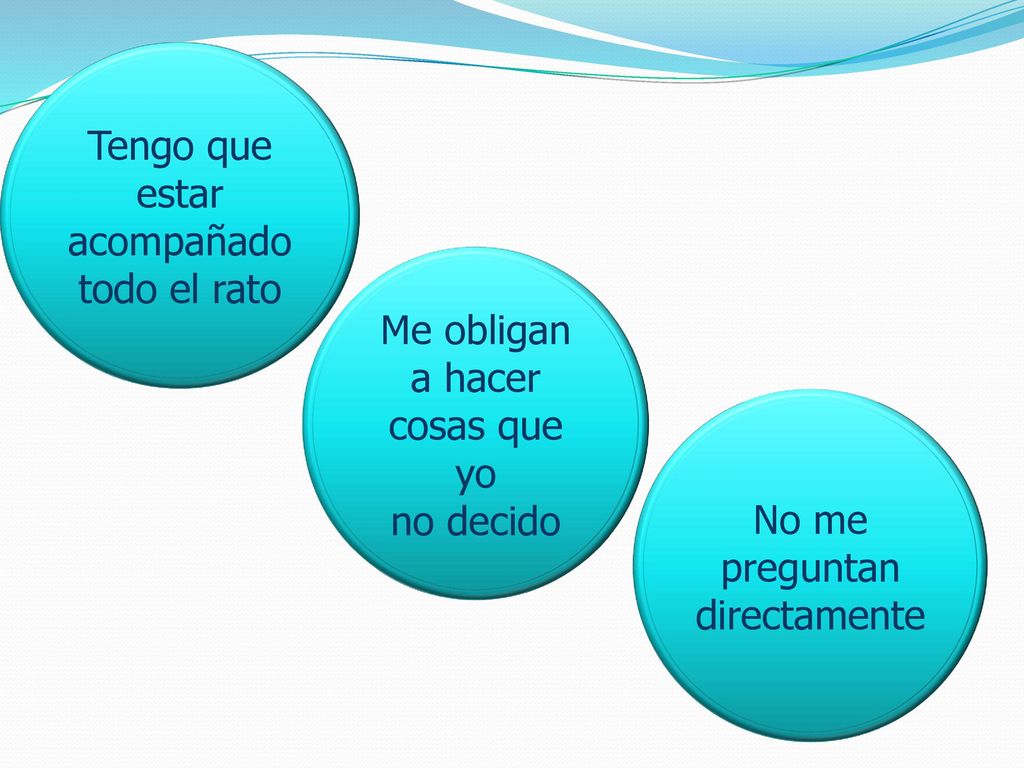 Tengo que estar acompañado todo el rato

Me obligan a hacer cosas que yo no decido

No me preguntan directamente